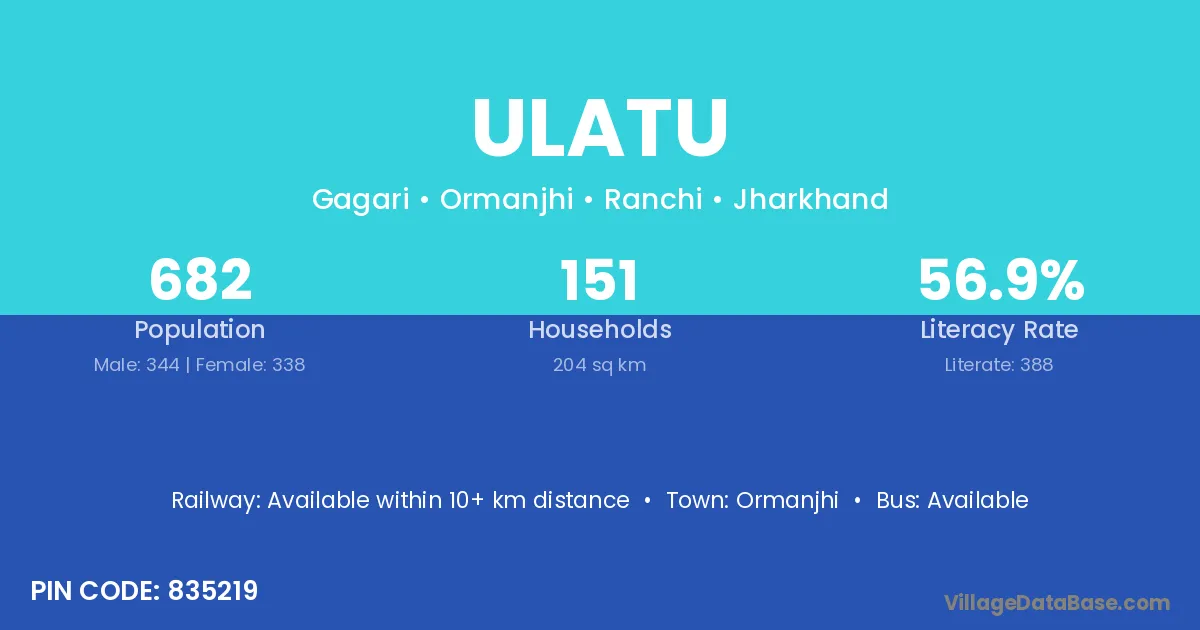 ULATU

Gagari • Ormanjhi • Ranchi • Jharkhand

682
Population
Male: 344 | Female: 338

151
Households
204 sq km

56.9%
Literacy Rate
Literate: 388

Railway: Available within 10+ km distance • Town: Ormanjhi • Bus: Available

PIN CODE: 835219

VillageDataBase.com